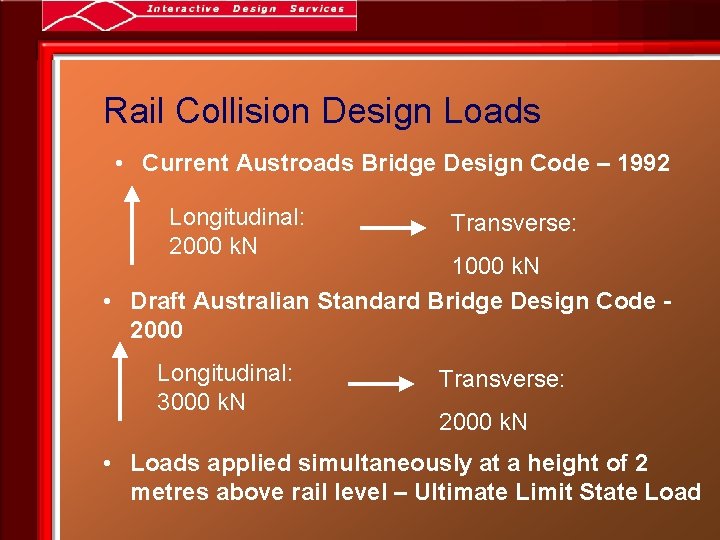 Interactive Design Services

Rail Collision Design Loads

• Current Austroads Bridge Design Code – 1992

Longitudinal: 2000 kN

Transverse:

1000 kN

• Draft Australian Standard Bridge Design Code - 2000

Longitudinal: 3000 kN

Transverse:

2000 kN

• Loads applied simultaneously at a height of 2 metres above rail level – Ultimate Limit State Load